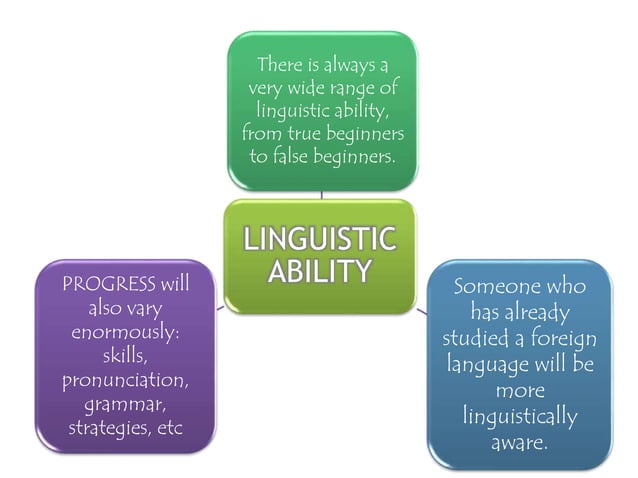 There is always a very wide range of linguistic ability, from true beginners to false beginners.

LINGUISTIC ABILITY

PROGRESS will also vary enormously: skills, pronunciation, grammar, strategies, etc

Someone who has already studied a foreign language will be more linguistically aware.